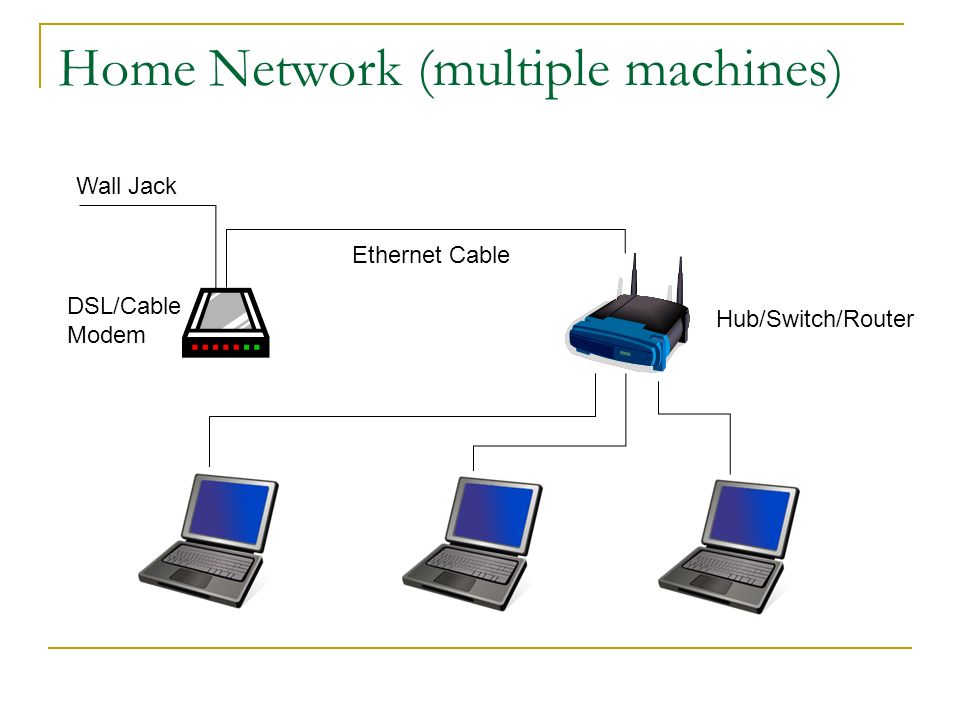 Home Network (multiple machines)

Wall Jack

Ethernet Cable

DSL/Cable Modem

Hub/Switch/Router